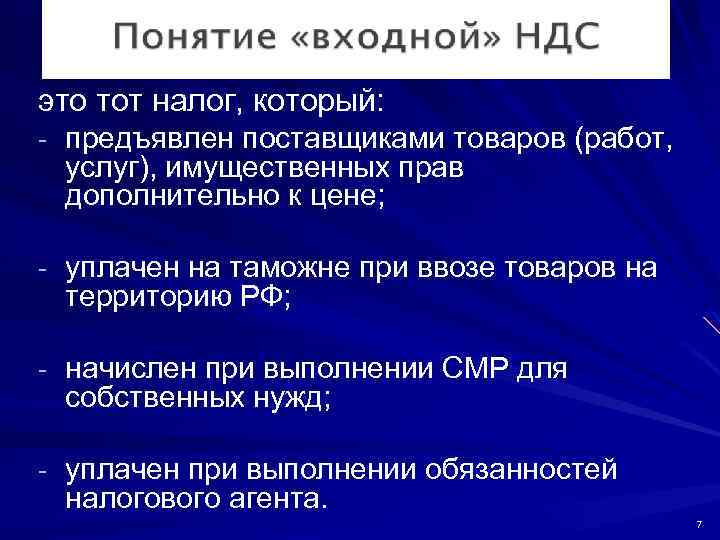 Понятие «входной» НДС

это тот налог, который:
- предъявлен поставщиками товаров (работ, услуг), имущественных прав дополнительно к цене;

- уплачен на таможне при ввозе товаров на территорию РФ;

- начислен при выполнении СМР для собственных нужд;

- уплачен при выполнении обязанностей налогового агента.

7